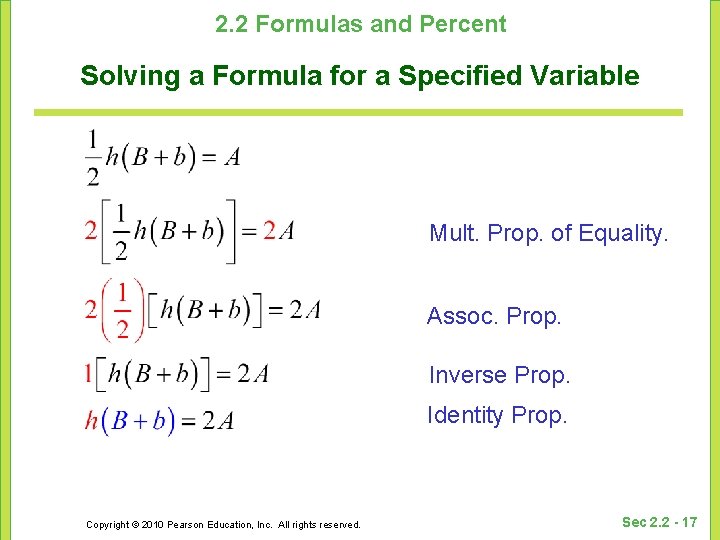 2.2 Formulas and Percent

Solving a Formula for a Specified Variable

$\frac{1}{2}h(B+b)=A$

$2\left[\frac{1}{2}h(B+b)\right]=2A$ Mult. Prop. of Equality.

$2\left(\frac{1}{2}\right)\left[h(B+b)\right]=2A$ Assoc. Prop.

$1\left[h(B+b)\right]=2A$ Inverse Prop.

$h(B+b)=2A$ Identity Prop.

Copyright © 2010 Pearson Education, Inc. All rights reserved.

Sec 2.2 - 17